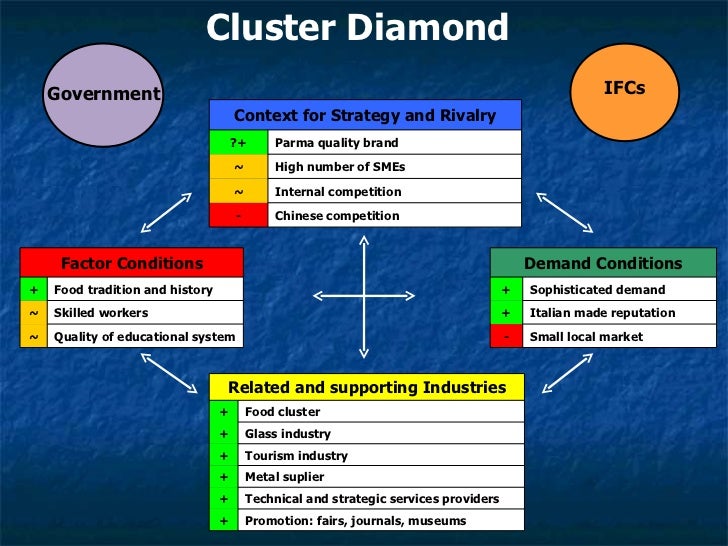 Cluster Diamond

Government

IFCs

Context for Strategy and Rivalry

| ?+ | Parma quality brand |
|---|---|
| ~ | High number of SMEs |
| ~ | Internal competition |
| - | Chinese competition |

Factor Conditions

| + | Food tradition and history |
|---|---|
| ~ | Skilled workers |
| ~ | Quality of educational system |

Demand Conditions

| + | Sophisticated demand |
|---|---|
| + | Italian made reputation |
| - | Small local market |

Related and supporting Industries

| + | Food cluster |
|---|---|
| + | Glass industry |
| + | Tourism industry |
| + | Metal suplier |
| + | Technical and strategic services providers |
| + | Promotion: fairs, journals, museums |